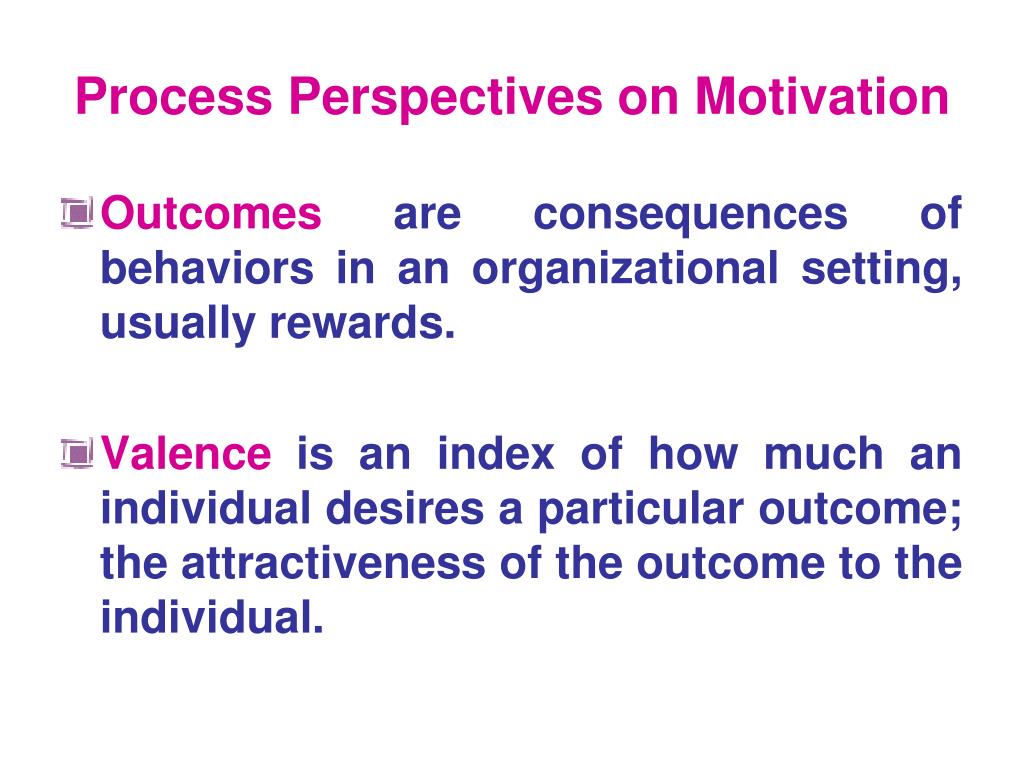 Process Perspectives on Motivation

Outcomes are consequences of behaviors in an organizational setting, usually rewards.

Valence is an index of how much an individual desires a particular outcome; the attractiveness of the outcome to the individual.